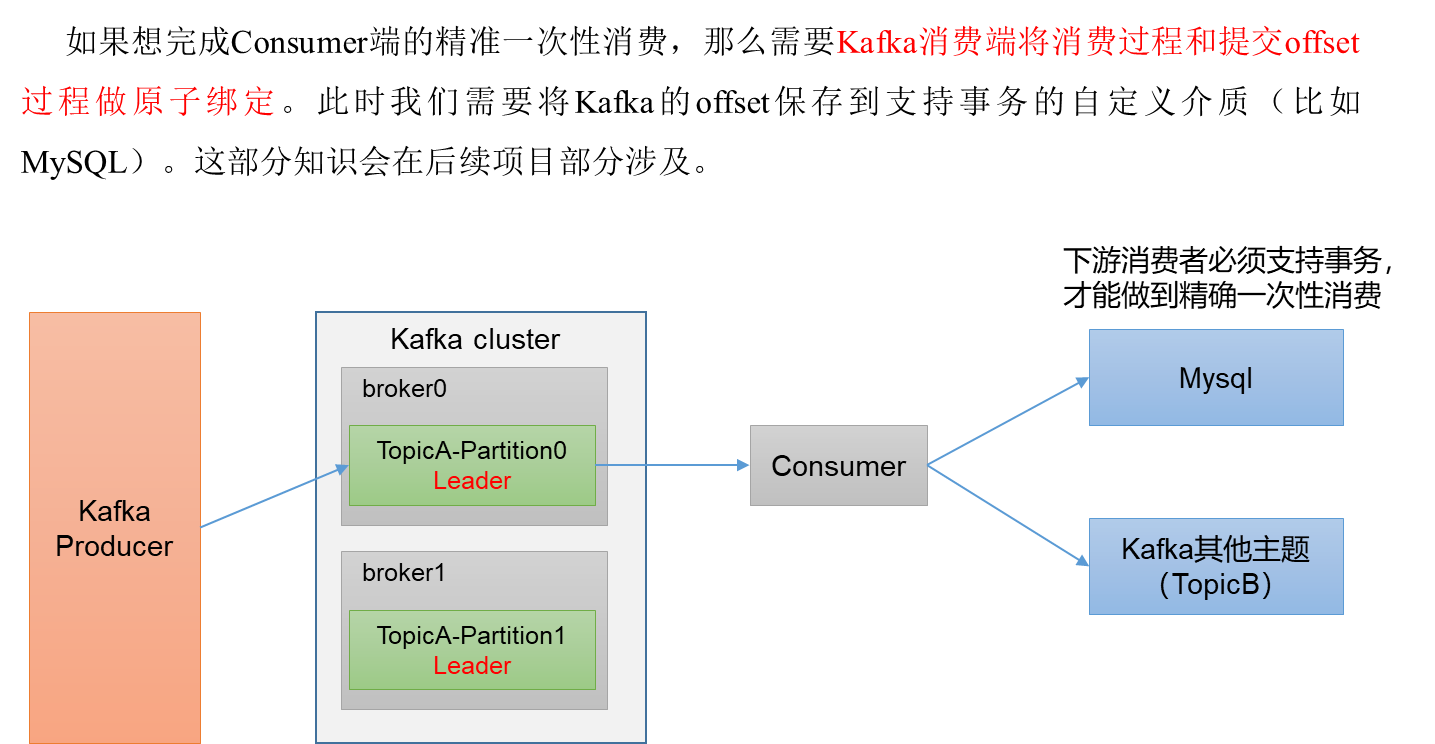 如果想完成Consumer端的精准一次性消费，那么需要Kafka消费端将消费过程和提交offset过程做原子绑定。此时我们需要将Kafka的offset保存到支持事务的自定义介质（比如MySQL）。这部分知识会在后续项目部分涉及。

下游消费者必须支持事务，才能做到精确一次性消费

Kafka Producer

Kafka cluster

broker0

TopicA-Partition0
Leader

broker1

TopicA-Partition1
Leader

Consumer

Mysql

Kafka其他主题（TopicB）